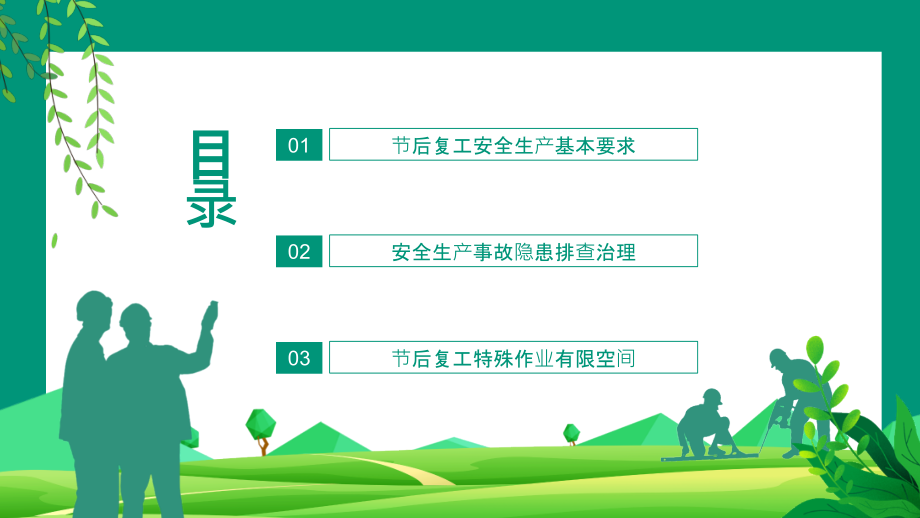 目录

01 节后复工安全生产基本要求

02 安全生产事故隐患排查治理

03 节后复工特殊作业有限空间